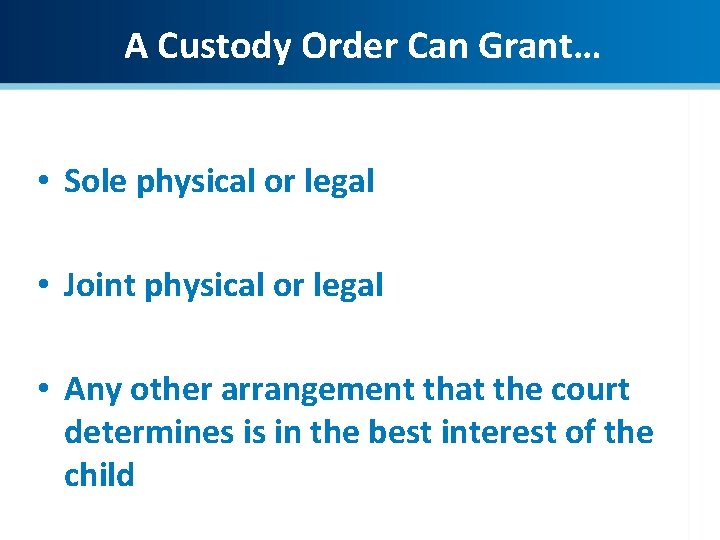 A Custody Order Can Grant…

• Sole physical or legal

• Joint physical or legal

• Any other arrangement that the court determines is in the best interest of the child